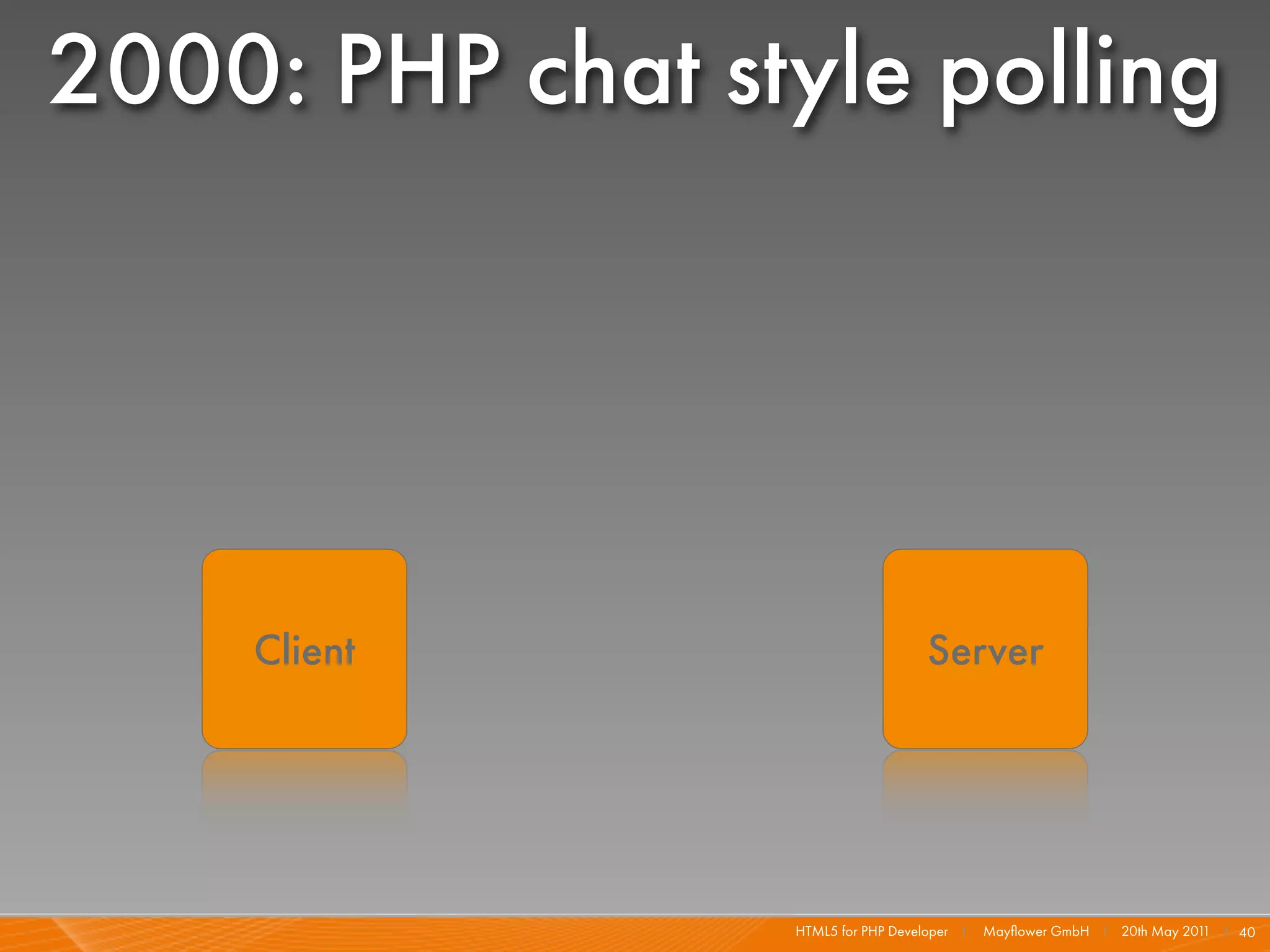 2000: PHP chat style polling

Client

Server

HTML5 for PHP Developer | Mayflower GmbH | 20th May 2011 | 40